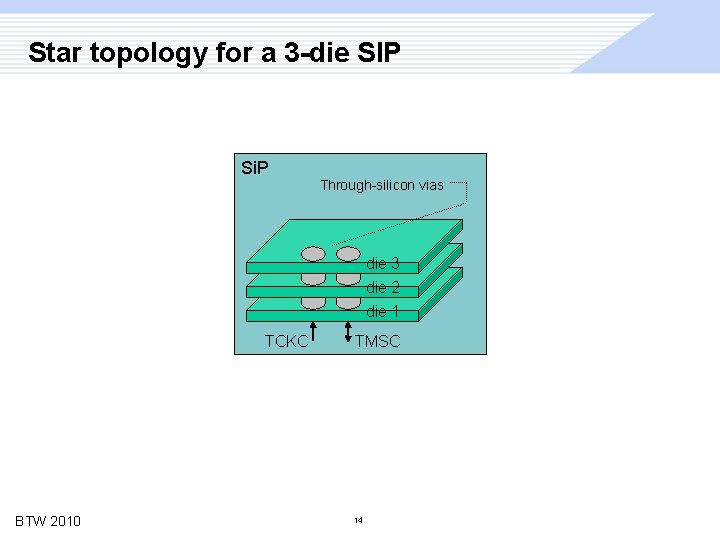 Star topology for a 3-die SIP

SiP

Through-silicon vias

die 3

die 2

die 1

TCKC

TMSC

BTW 2010

14